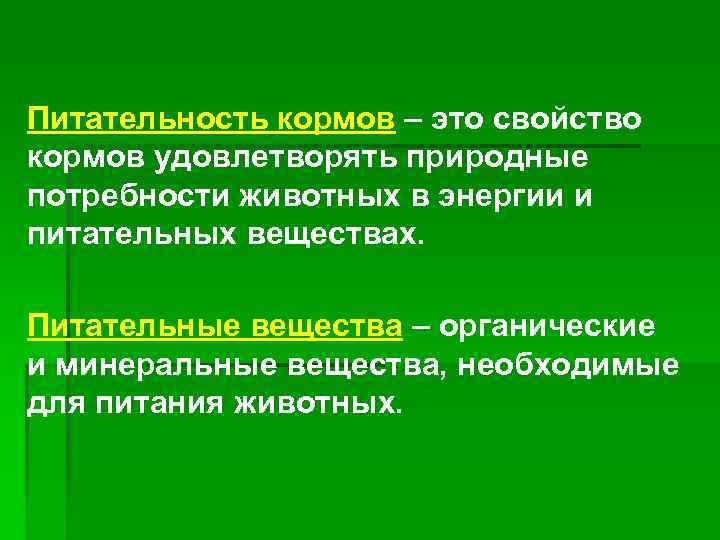 Питательность кормов – это свойство кормов удовлетворять природные потребности животных в энергии и питательных веществах.

Питательные вещества – органические и минеральные вещества, необходимые для питания животных.